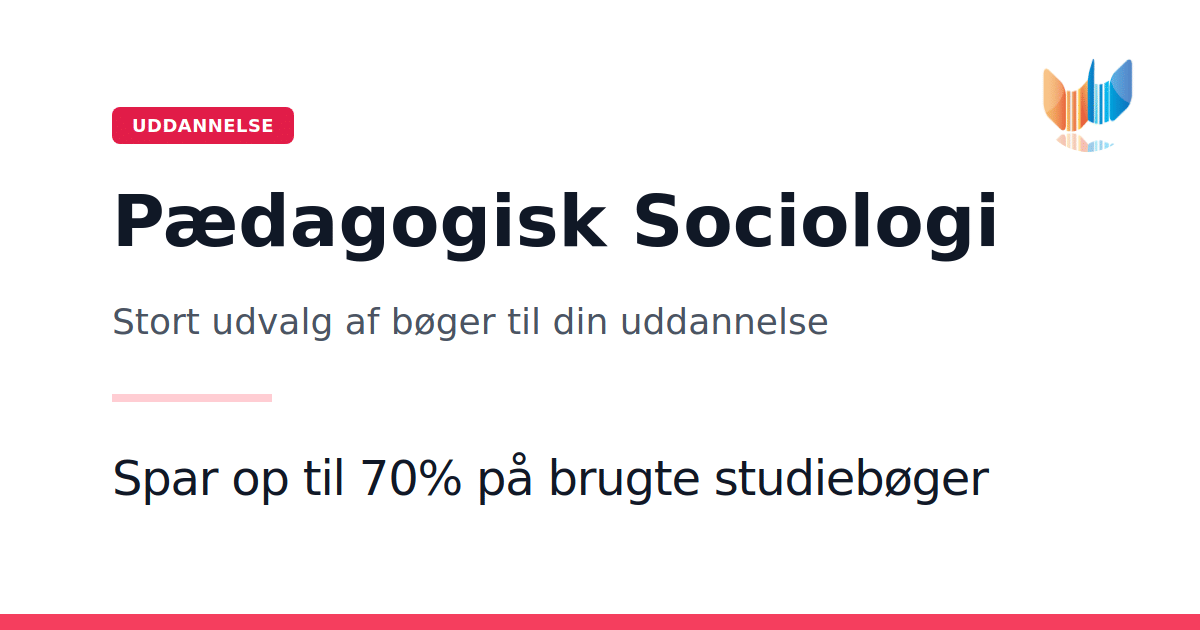 UDDANNELSE

Pædagogisk Sociologi

Stort udvalg af bøger til din uddannelse

Spar op til 70% på brugte studiebøger